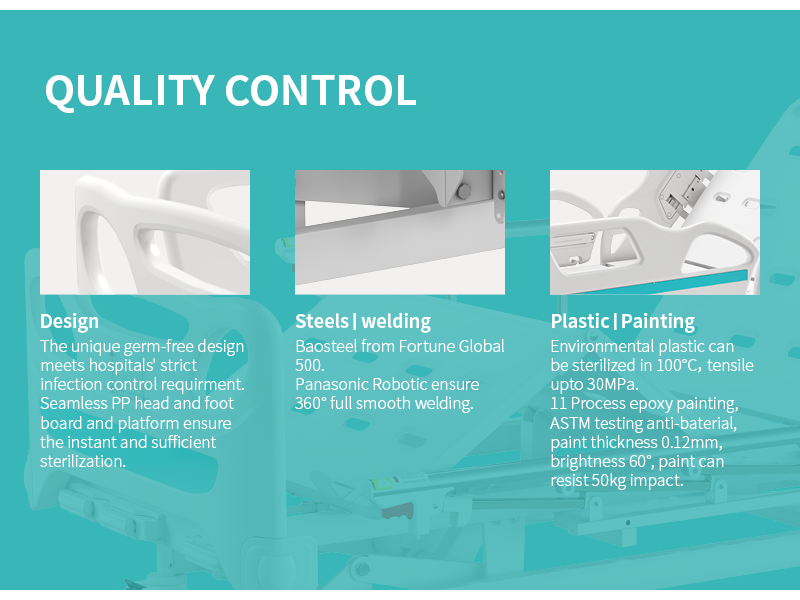 QUALITY CONTROL

Design
The unique germ-free design meets hospitals' strict infection control requirment. Seamless PP head and foot board and platform ensure the instant and sufficient sterilization.

Steels | welding
Baosteel from Fortune Global 500.
Panasonic Robotic ensure 360° full smooth welding.

Plastic | Painting
Environmental plastic can be sterilized in 100°C, tensile upto 30MPa.
11 Process epoxy painting, ASTM testing anti-baterial, paint thickness 0.12mm, brightness 60°, paint can resist 50kg impact.